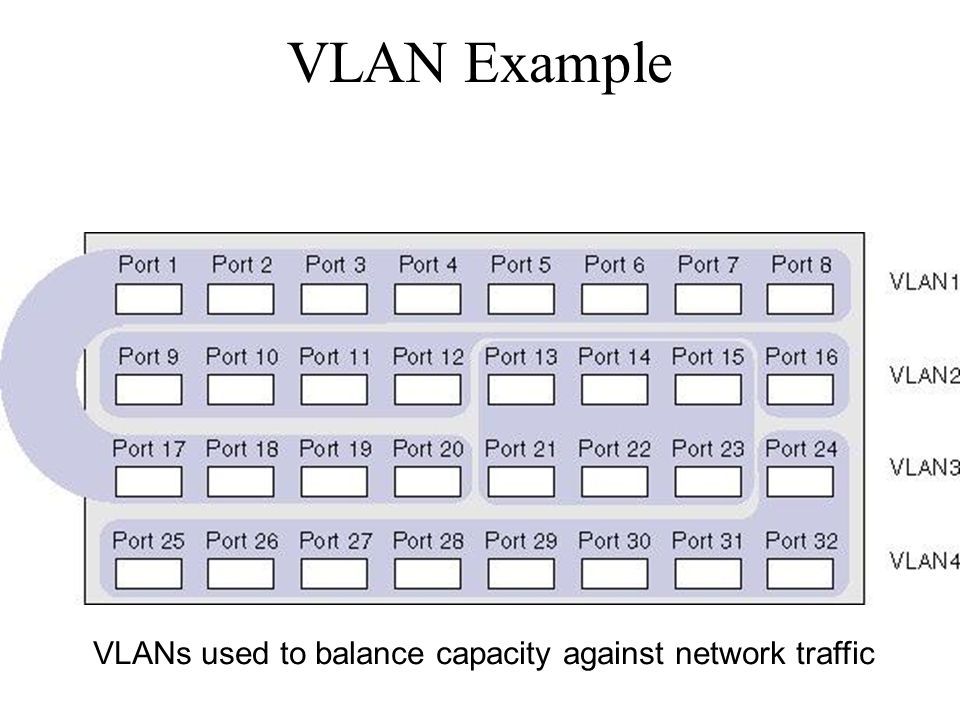 VLAN Example

Port 1 Port 2 Port 3 Port 4 Port 5 Port 6 Port 7 Port 8 VLAN1

Port 9 Port 10 Port 11 Port 12 Port 13 Port 14 Port 15 Port 16 VLAN2

Port 17 Port 18 Port 19 Port 20 Port 21 Port 22 Port 23 Port 24 VLAN3

Port 25 Port 26 Port 27 Port 28 Port 29 Port 30 Port 31 Port 32 VLAN4

VLANs used to balance capacity against network traffic